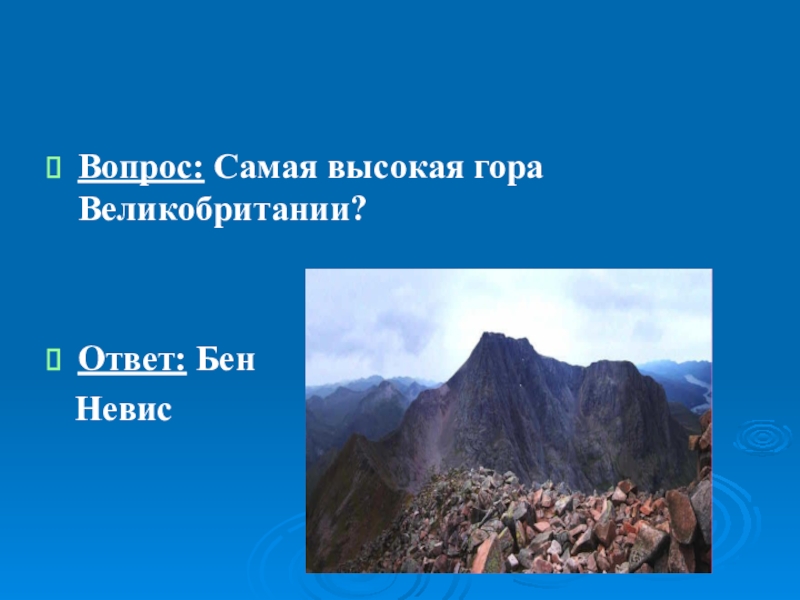 Вопрос: Самая высокая гора Великобритании?

Ответ: Бен Невис